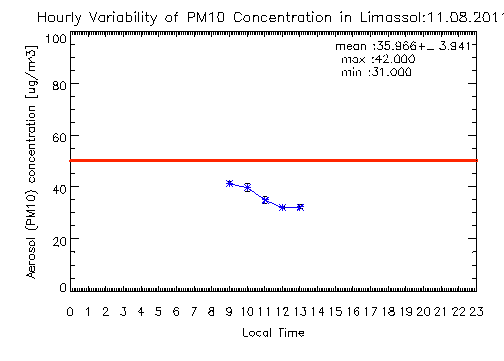 Hourly Variability of PM10 Concentration in Limassol:11.08.2011

mean :35.966+_ 3.941
max :42.000
min :31.000

Aerosol (PM10) concentration [ug/m3]

100
80
60
40
20
0

0 1 2 3 4 5 6 7 8 9 10 11 12 13 14 15 16 17 18 19 20 21 22 23

Local Time